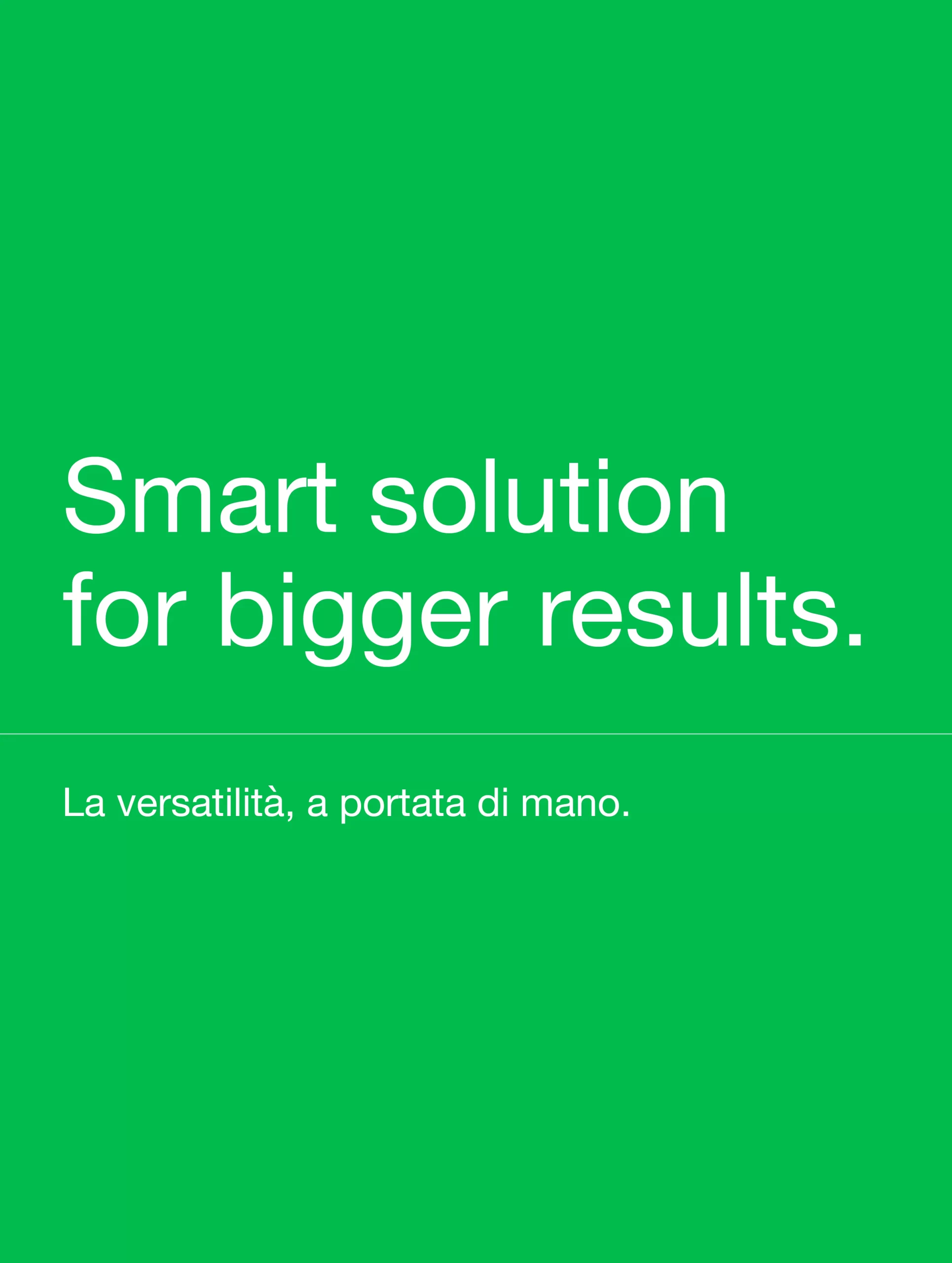 Smart solution for bigger results.

La versatilità, a portata di mano.